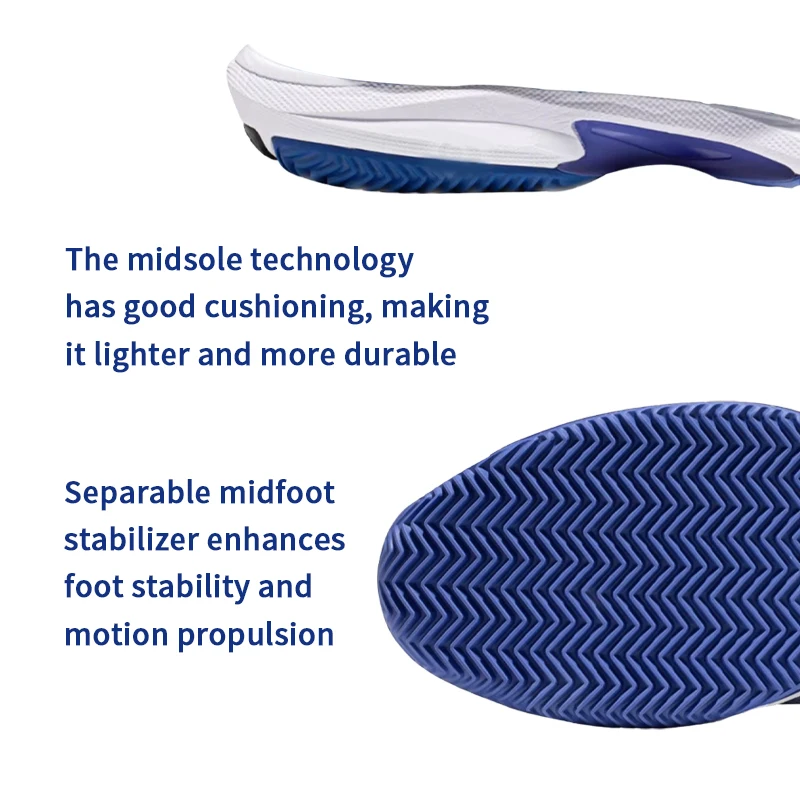 The midsole technology has good cushioning, making it lighter and more durable

Separable midfoot stabilizer enhances foot stability and motion propulsion